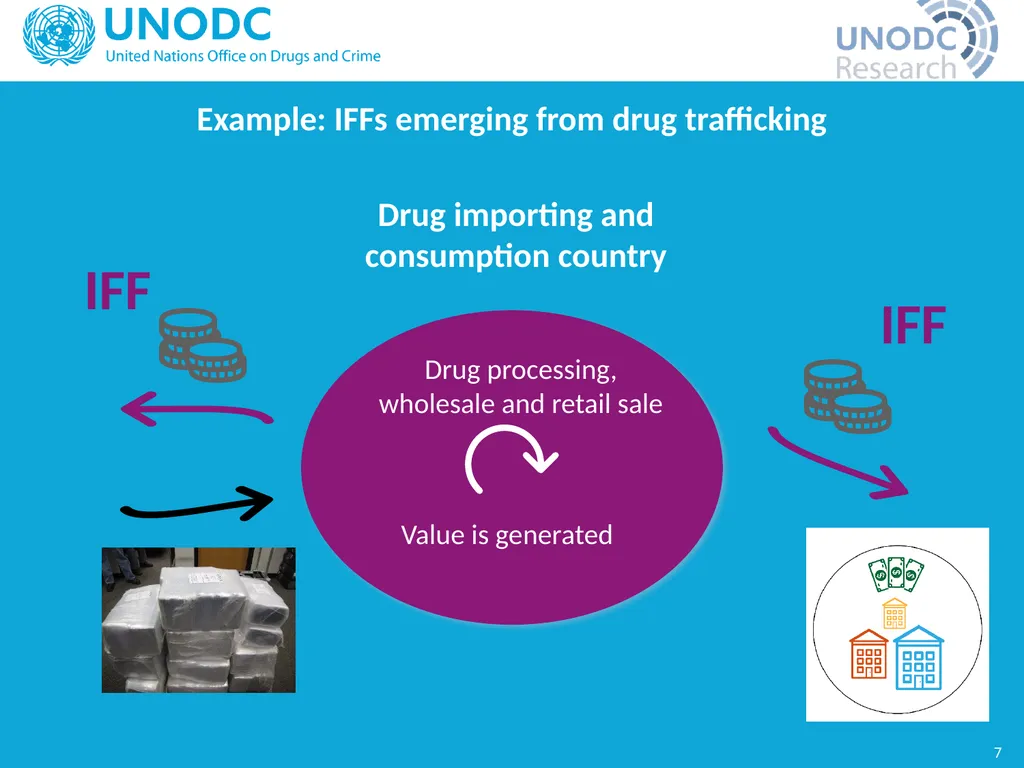 UNODC
United Nations Office on Drugs and Crime

UNODC
Research

Example: IFFs emerging from drug trafficking

Drug importing and consumption country

IFF

IFF

Drug processing, wholesale and retail sale

Value is generated

7